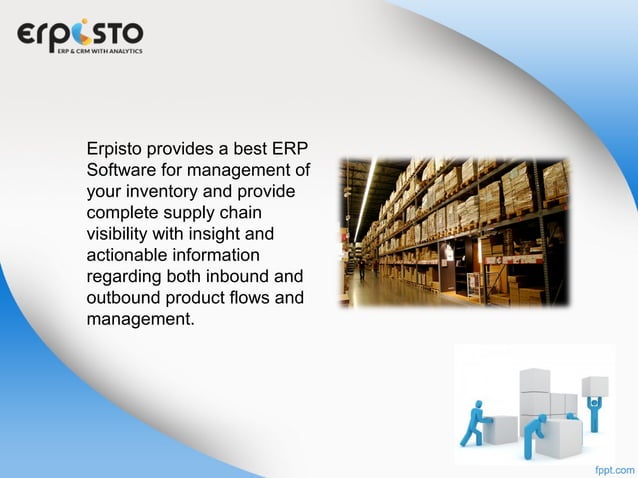 erpisto
ERP & CRM WITH ANALYTICS

Erpisto provides a best ERP Software for management of your inventory and provide complete supply chain visibility with insight and actionable information regarding both inbound and outbound product flows and management.

fppt.com